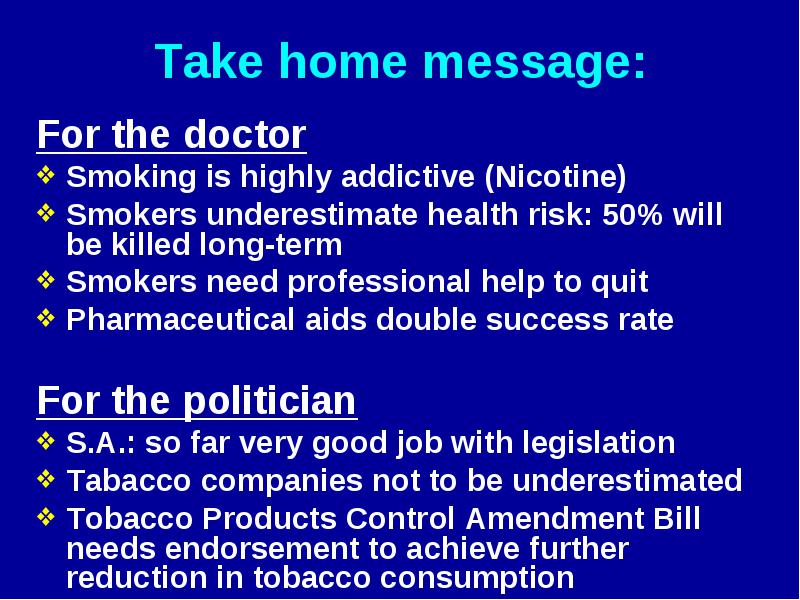 Take home message:

For the doctor

❖ Smoking is highly addictive (Nicotine)
❖ Smokers underestimate health risk: 50% will be killed long-term
❖ Smokers need professional help to quit
❖ Pharmaceutical aids double success rate

For the politician

❖ S.A.: so far very good job with legislation
❖ Tabacco companies not to be underestimated
❖ Tobacco Products Control Amendment Bill needs endorsement to achieve further reduction in tobacco consumption